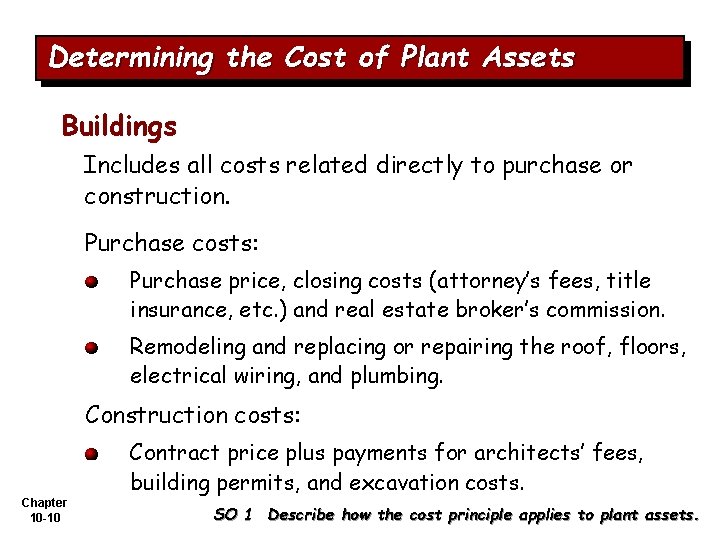 Determining the Cost of Plant Assets

Buildings

Includes all costs related directly to purchase or construction.

Purchase costs:

Purchase price, closing costs (attorney's fees, title insurance, etc.) and real estate broker's commission.

Remodeling and replacing or repairing the roof, floors, electrical wiring, and plumbing.

Construction costs:

Contract price plus payments for architects' fees, building permits, and excavation costs.

Chapter 10-10

SO 1 Describe how the cost principle applies to plant assets.